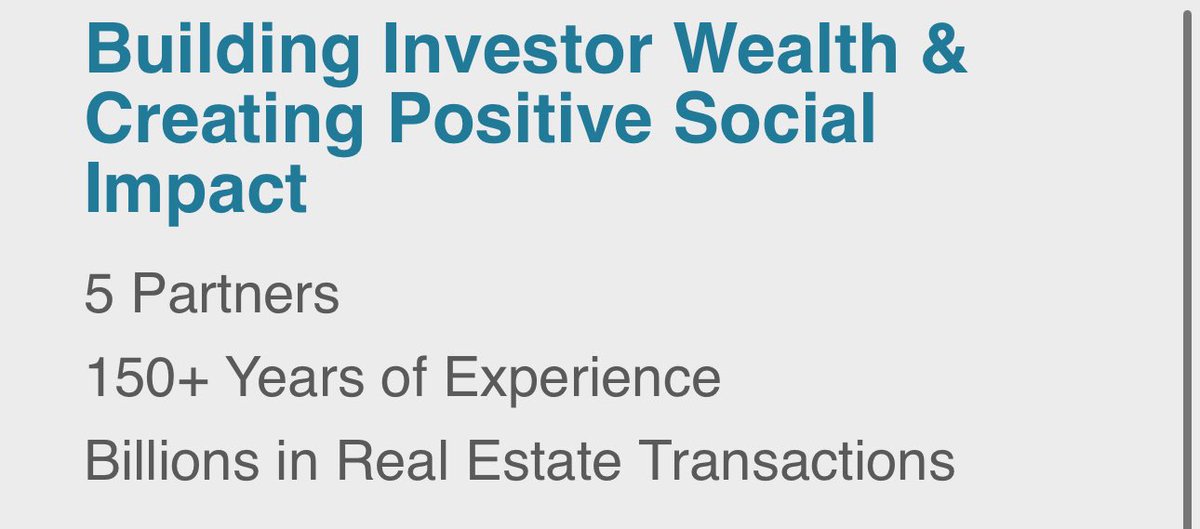 Building Investor Wealth & Creating Positive Social Impact

5 Partners

150+ Years of Experience

Billions in Real Estate Transactions